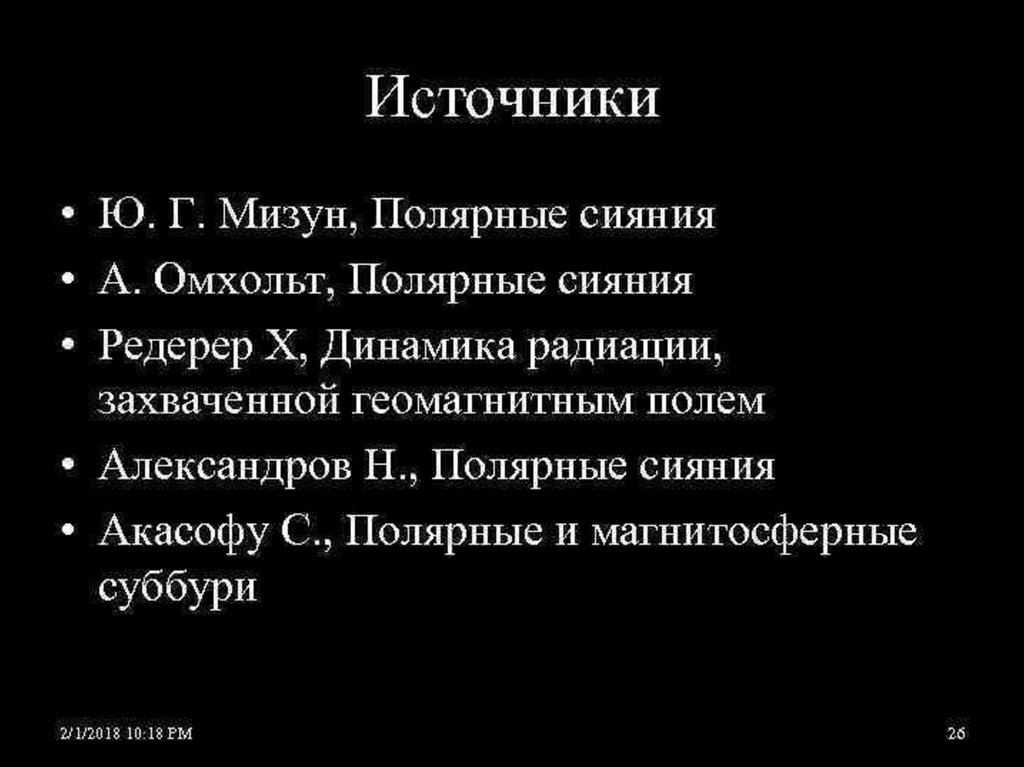 Источники

• Ю. Г. Мизун, Полярные сияния
• А. Омхольт, Полярные сияния
• Редерер Х, Динамика радиации, захваченной геомагнитным полем
• Александров Н., Полярные сияния
• Акасофу С., Полярные и магнитосферные суббури

2/1/2018 10:18 PM

26